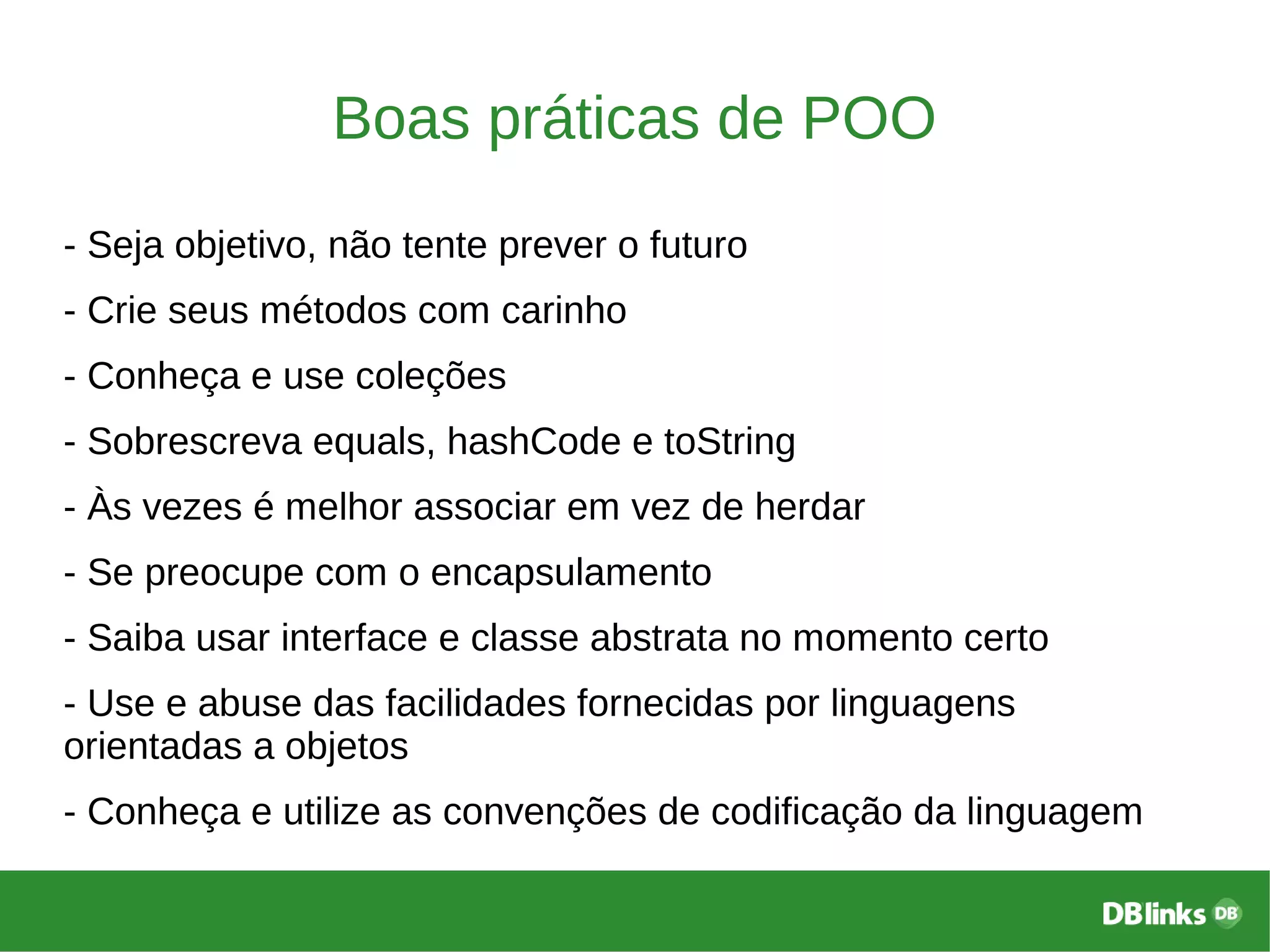 Boas práticas de POO

- Seja objetivo, não tente prever o futuro

- Crie seus métodos com carinho

- Conheça e use coleções

- Sobrescreva equals, hashCode e toString

- Às vezes é melhor associar em vez de herdar

- Se preocupe com o encapsulamento

- Saiba usar interface e classe abstrata no momento certo

- Use e abuse das facilidades fornecidas por linguagens orientadas a objetos

- Conheça e utilize as convenções de codificação da linguagem

DBlinks DB